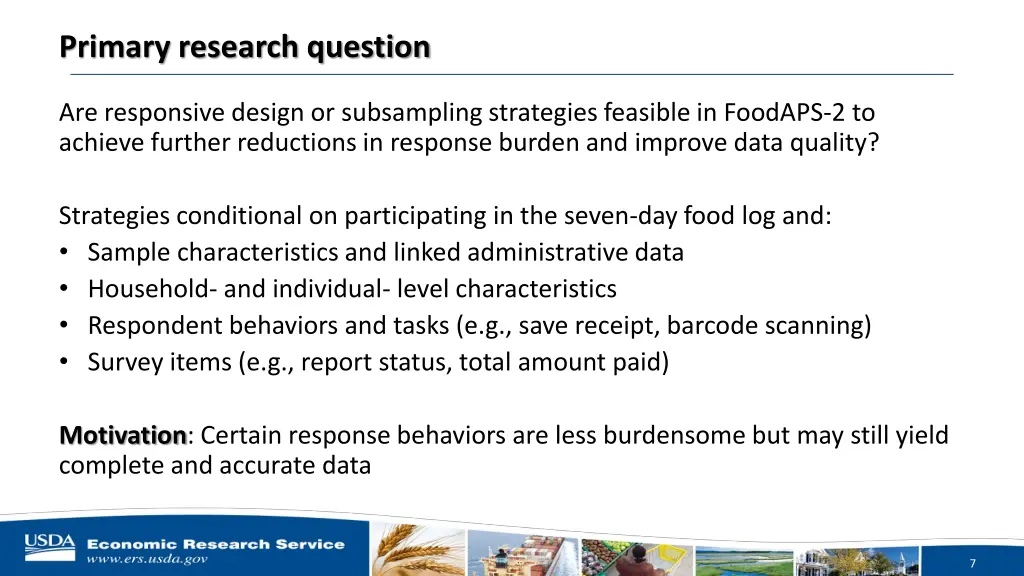 Primary research question

Are responsive design or subsampling strategies feasible in FoodAPS-2 to achieve further reductions in response burden and improve data quality?

Strategies conditional on participating in the seven-day food log and:
• Sample characteristics and linked administrative data
• Household- and individual- level characteristics
• Respondent behaviors and tasks (e.g., save receipt, barcode scanning)
• Survey items (e.g., report status, total amount paid)

Motivation: Certain response behaviors are less burdensome but may still yield complete and accurate data

USDA
Economic Research Service
www.ers.usda.gov

7